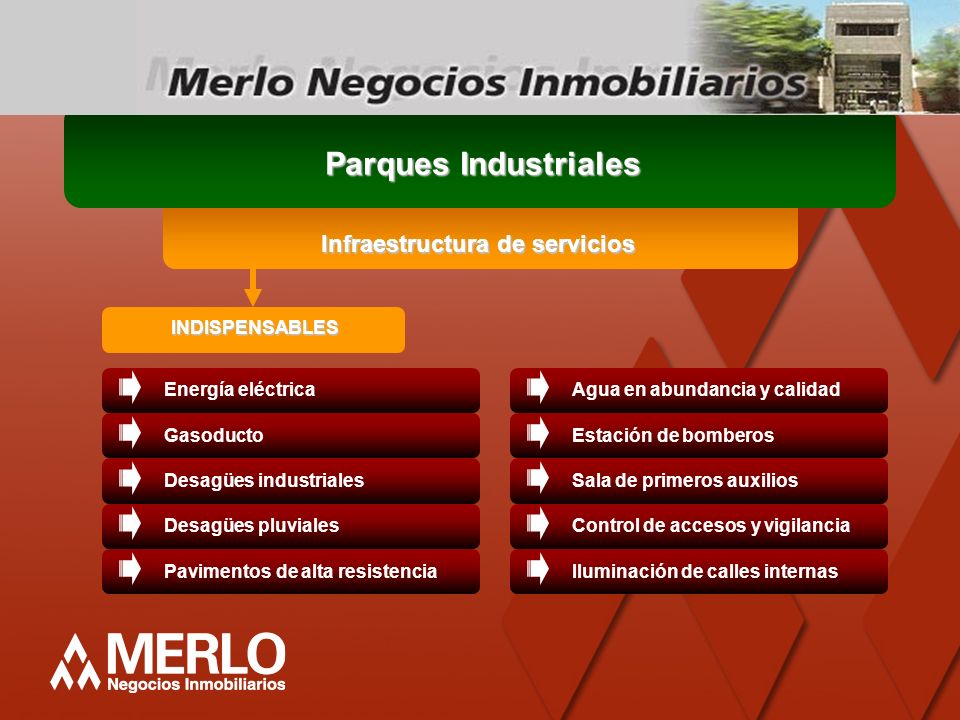 Merlo Negocios Inmobiliarios

Parques Industriales

Infraestructura de servicios

INDISPENSABLES

Energía eléctrica

Gasoducto

Desagües industriales

Desagües pluviales

Pavimentos de alta resistencia

Agua en abundancia y calidad

Estación de bomberos

Sala de primeros auxilios

Control de accesos y vigilancia

Iluminación de calles internas

MERLO
Negocios Inmobiliarios